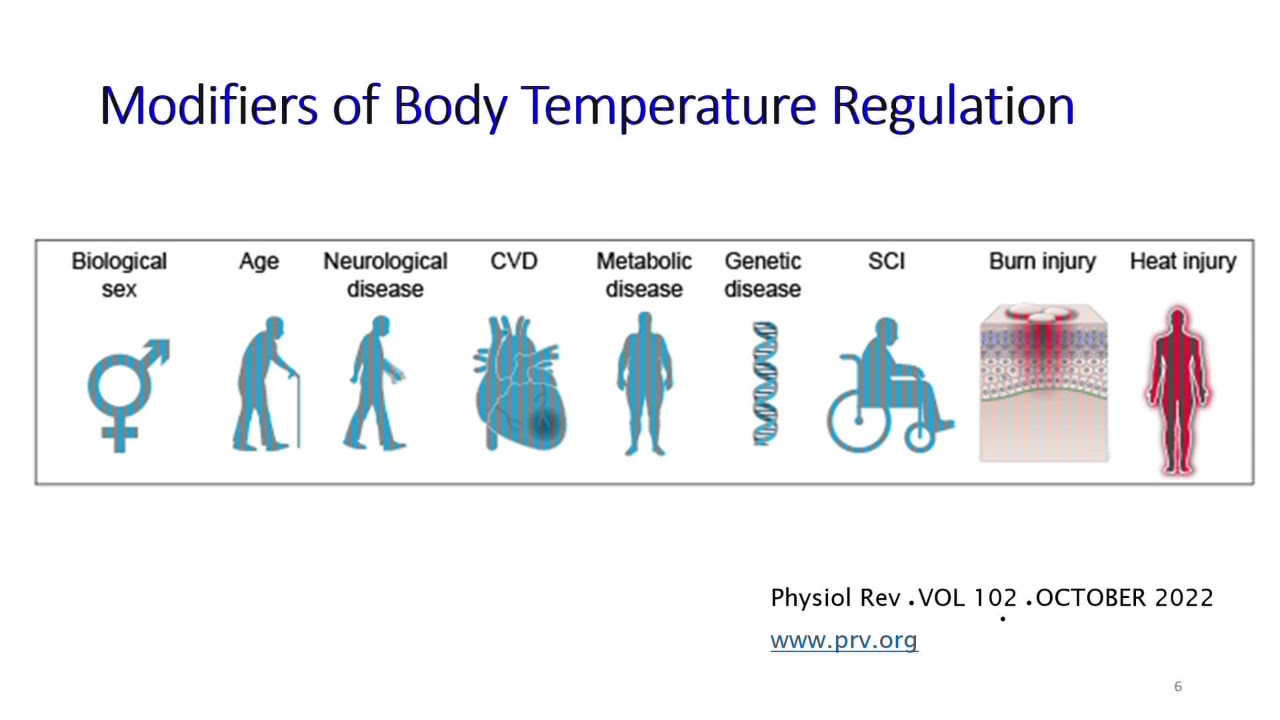 Modifiers of Body Temperature Regulation

Biological sex

Age

Neurological disease

CVD

Metabolic disease

Genetic disease

SCI

Burn injury

Heat injury

Physiol Rev . VOL 102 . OCTOBER 2022

www.prv.org

6